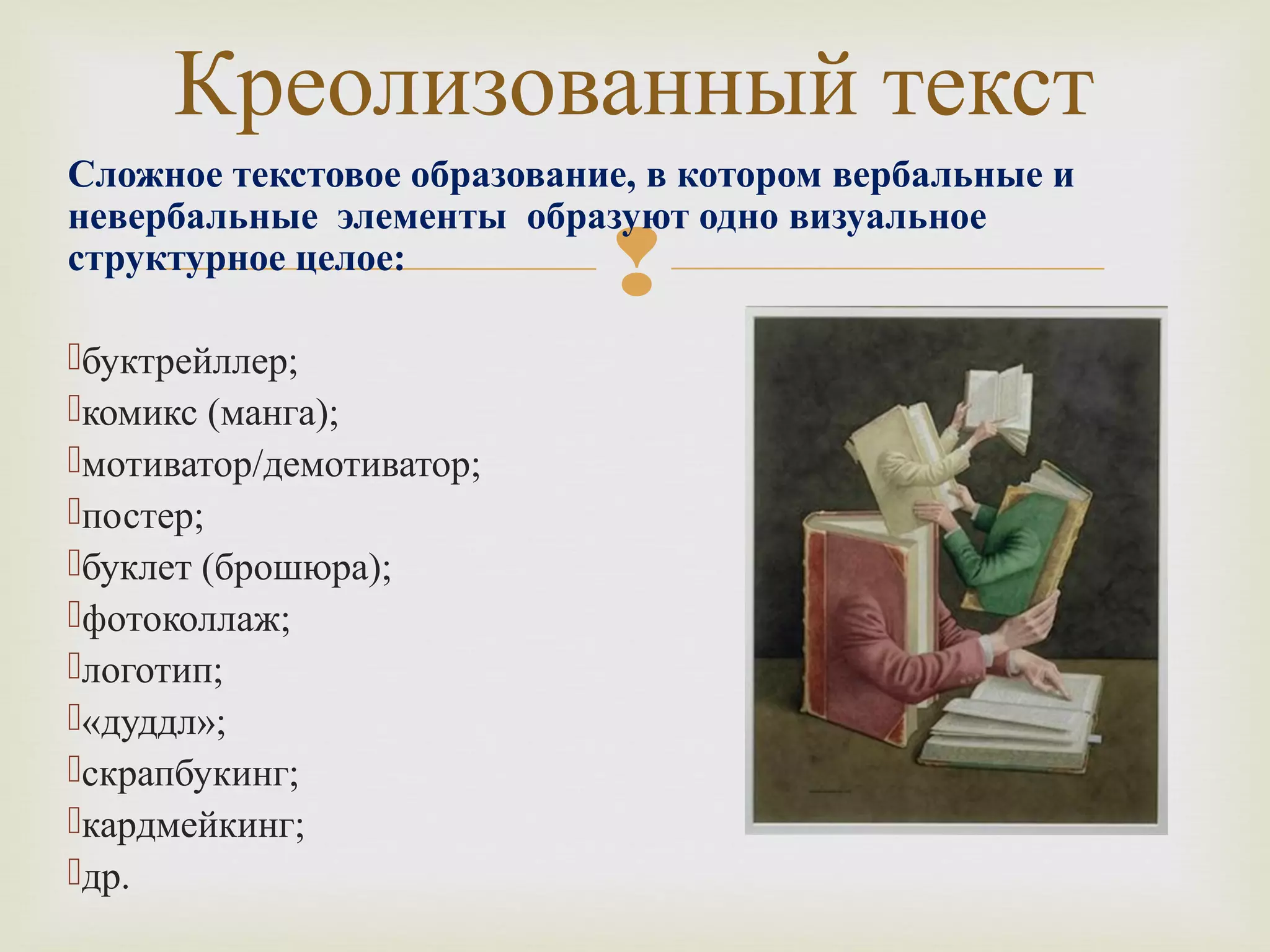 Креолизованный текст

Сложное текстовое образование, в котором вербальные и невербальные элементы образуют одно визуальное структурное целое:

буктрейллер;
комикс (манга);
мотиватор/демотиватор;
постер;
буклет (брошюра);
фотоколлаж;
логотип;
«дуддл»;
скрапбукинг;
кардмейкинг;
др.